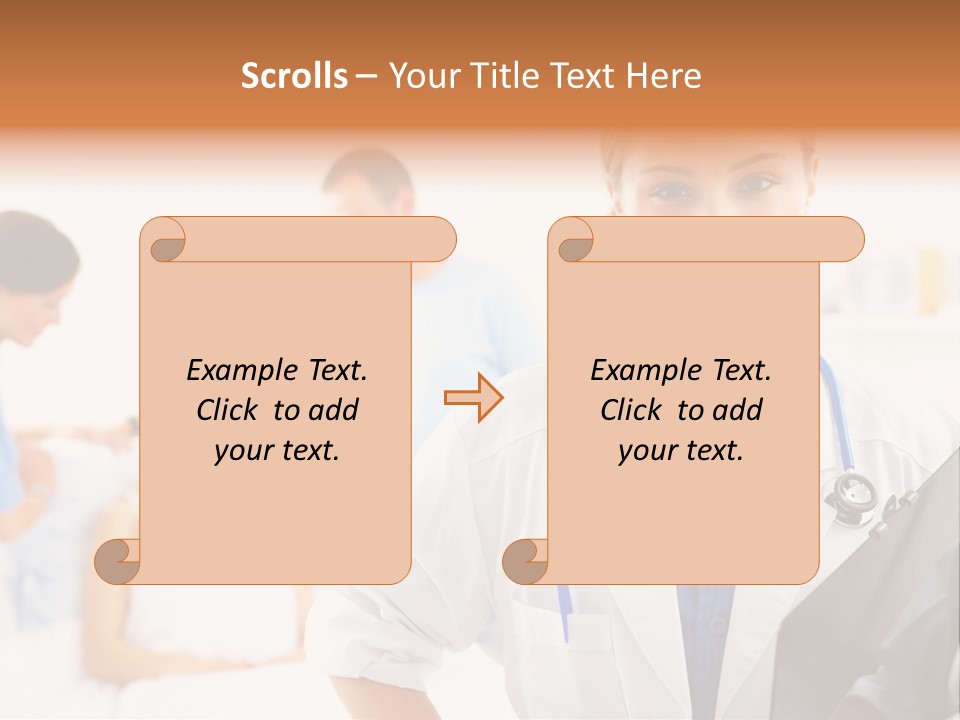 Scrolls – Your Title Text Here

Example Text. Click to add your text.

Example Text. Click to add your text.